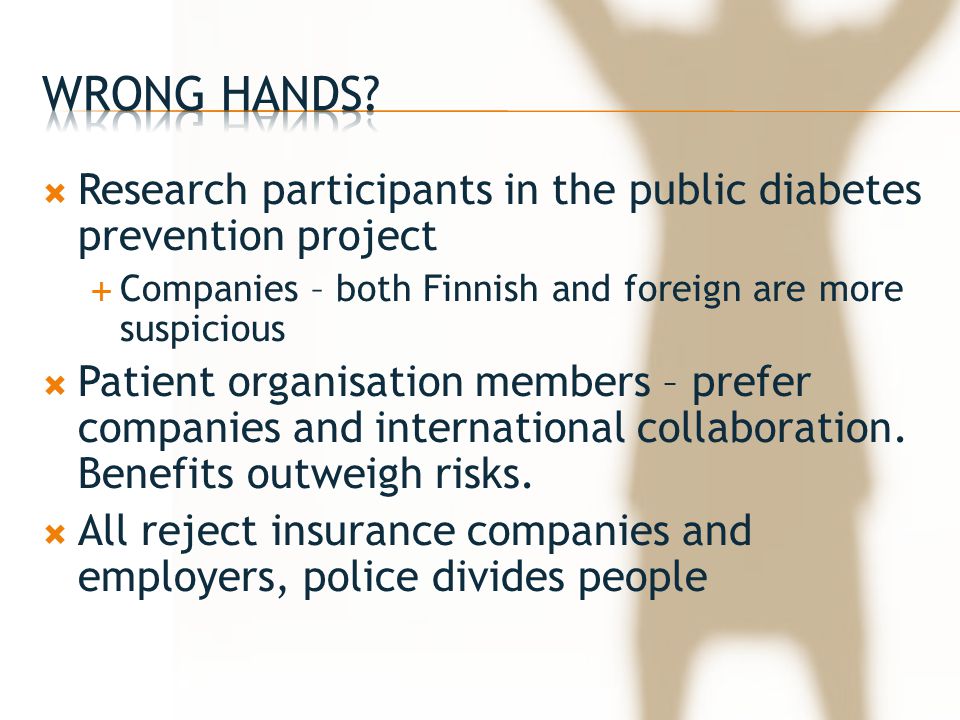 WRONG HANDS?

Research participants in the public diabetes prevention project

Companies – both Finnish and foreign are more suspicious

Patient organisation members – prefer companies and international collaboration. Benefits outweigh risks.

All reject insurance companies and employers, police divides people